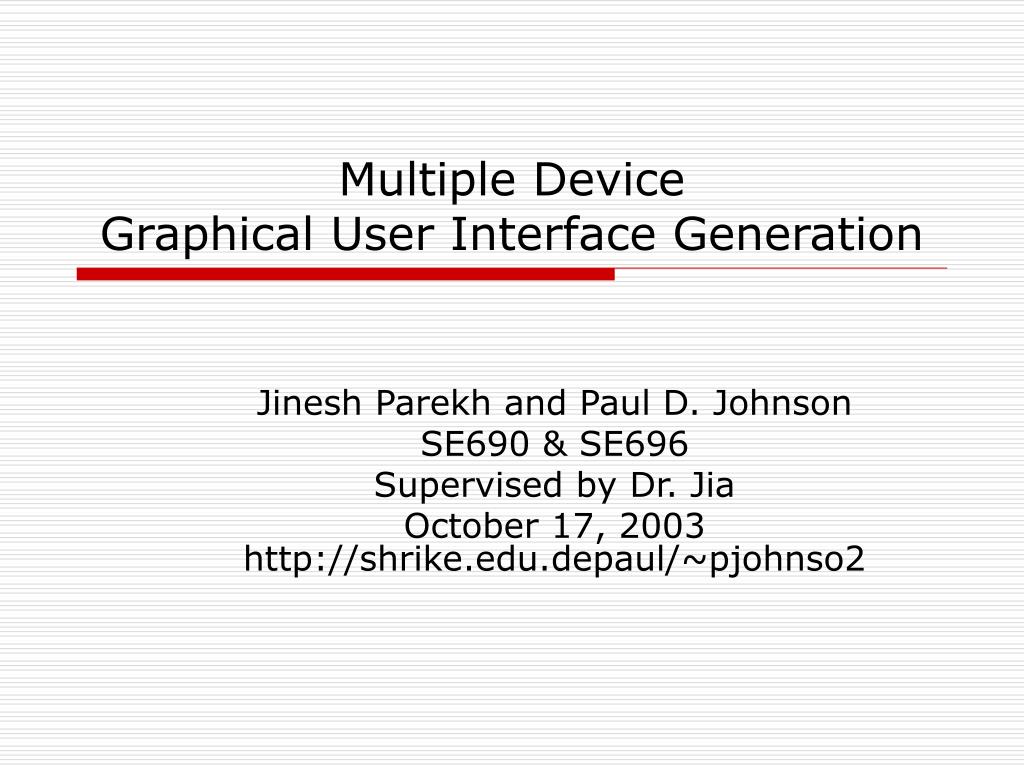 Multiple Device
Graphical User Interface Generation

Jinesh Parekh and Paul D. Johnson
SE690 & SE696
Supervised by Dr. Jia
October 17, 2003
http://shrike.edu.depaul/~pjohnso2